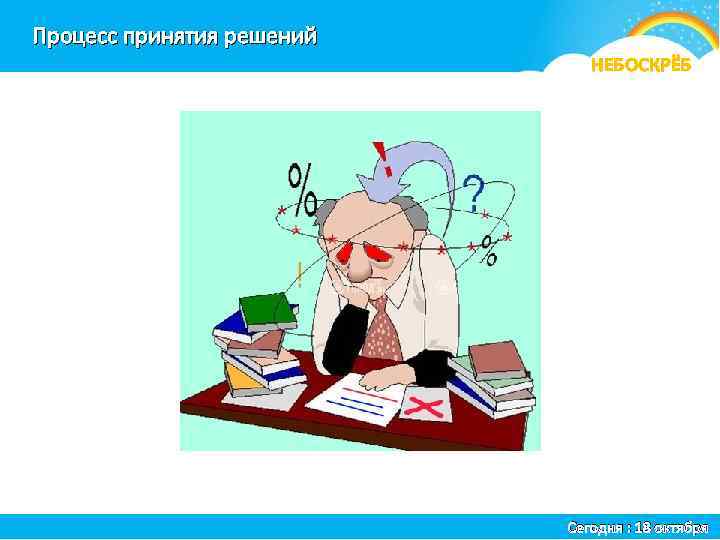 Процесс принятия решений

НЕБОСКРЁБ

%
!
?
%
!

Сегодня : 18 октября